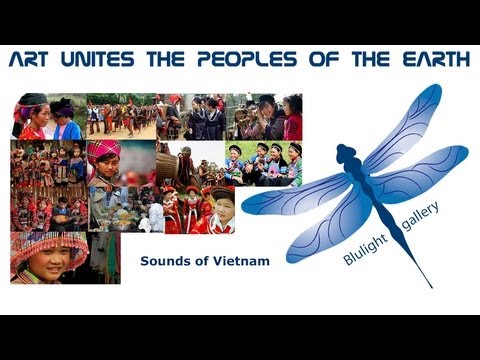 ART UNITES THE PEOPLES OF THE EARTH

Sounds of Vietnam

Blulight gallery